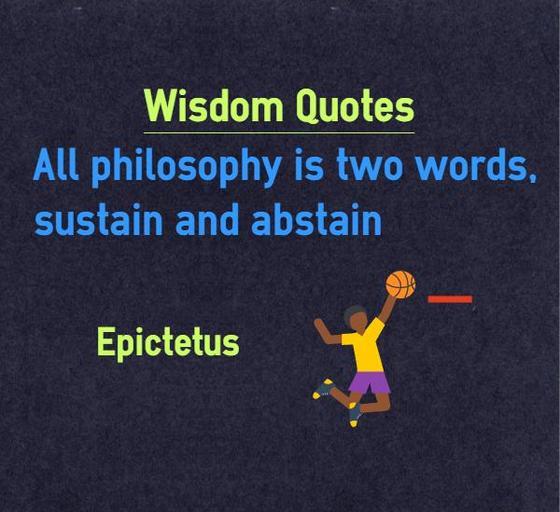 Wisdom Quotes

All philosophy is two words, sustain and abstain

Epictetus